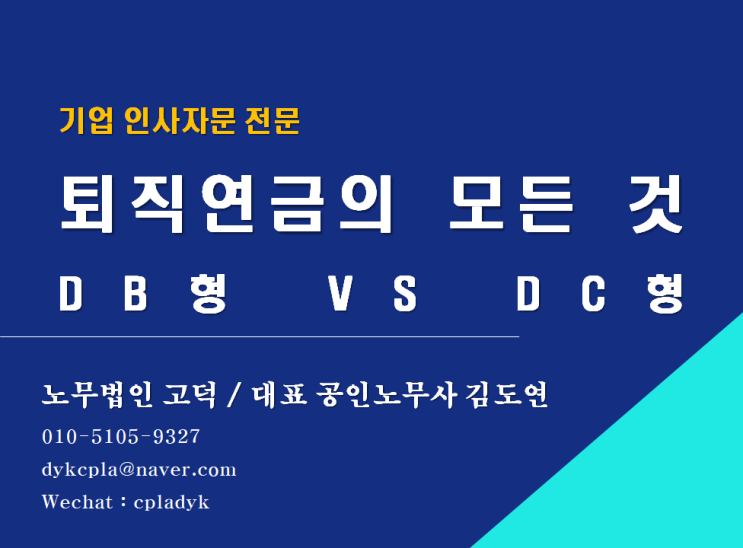 기업 인사자문 전문

퇴직연금의 모든 것

DB형 VS DC형

노무법인 고덕 / 대표 공인노무사 김도연

010-5105-9327

dykcpla@naver.com

Wechat : cpladyk